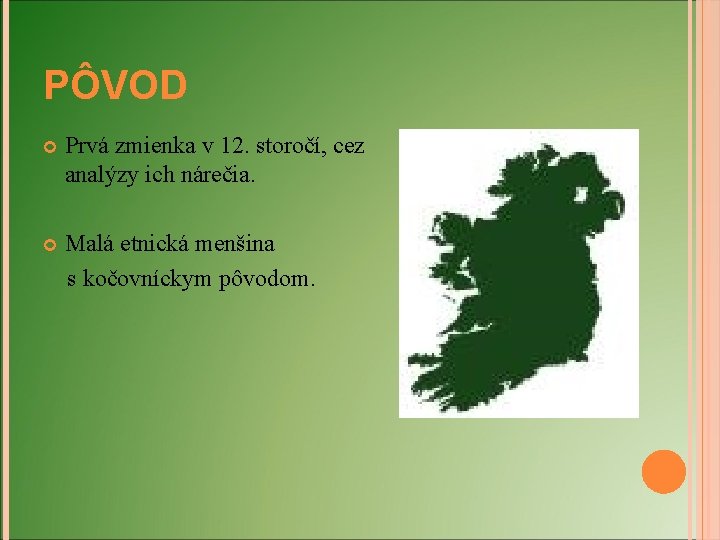 PÔVOD

Prvá zmienka v 12. storočí, cez analýzy ich nárečia.

Malá etnická menšina s kočovníckym pôvodom.